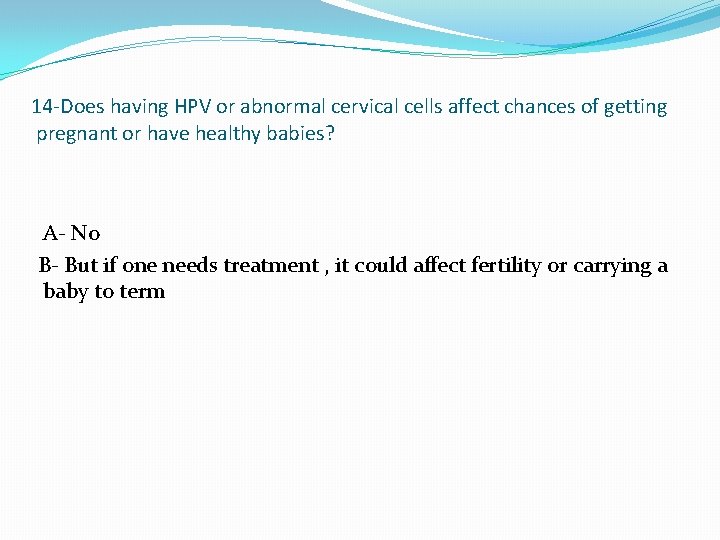 14-Does having HPV or abnormal cervical cells affect chances of getting pregnant or have healthy babies?

A- No

B- But if one needs treatment , it could affect fertility or carrying a baby to term